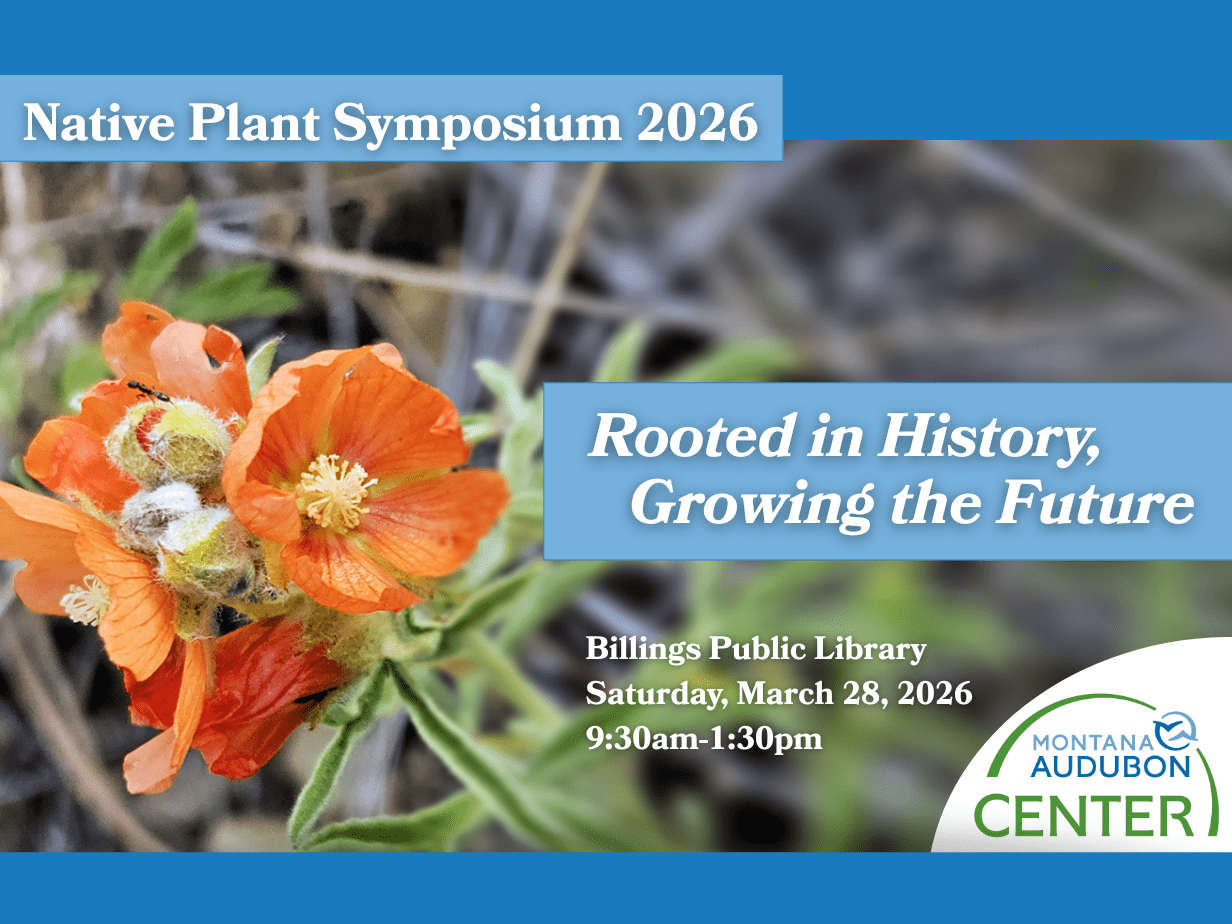 Native Plant Symposium 2026

Rooted in History, Growing the Future

Billings Public Library
Saturday, March 28, 2026
9:30am-1:30pm

MONTANA AUDUBON CENTER